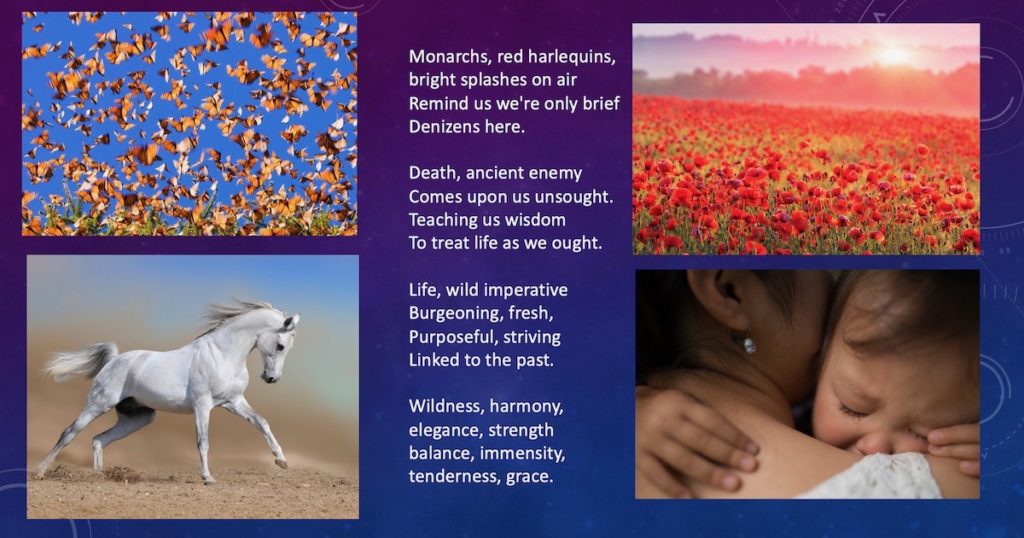 Monarchs, red harlequins,
bright splashes on air
Remind us we're only brief
Denizens here.

Death, ancient enemy
Comes upon us unsought.
Teaching us wisdom
To treat life as we ought.

Life, wild imperative
Burgeoning, fresh,
Purposeful, striving
Linked to the past.

Wildness, harmony,
elegance, strength
balance, immensity,
tenderness, grace.